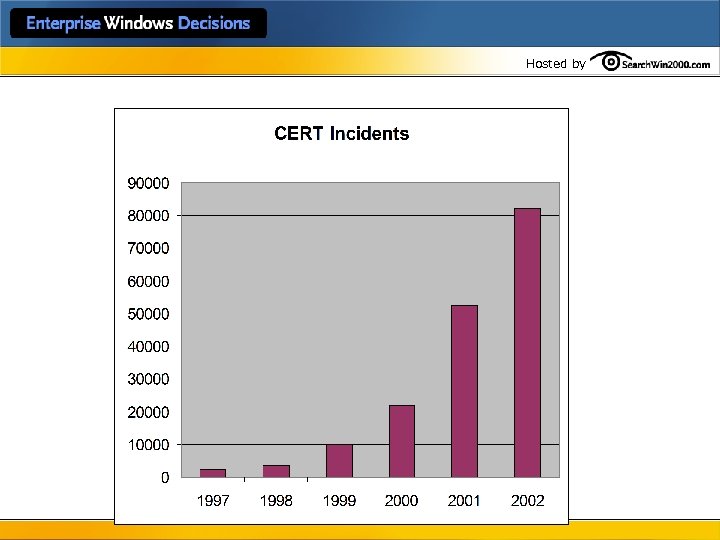 Enterprise Windows Decisions

Hosted by SearchWin2000.com

CERT Incidents

90000
80000
70000
60000
50000
40000
30000
20000
10000
0

1997 1998 1999 2000 2001 2002